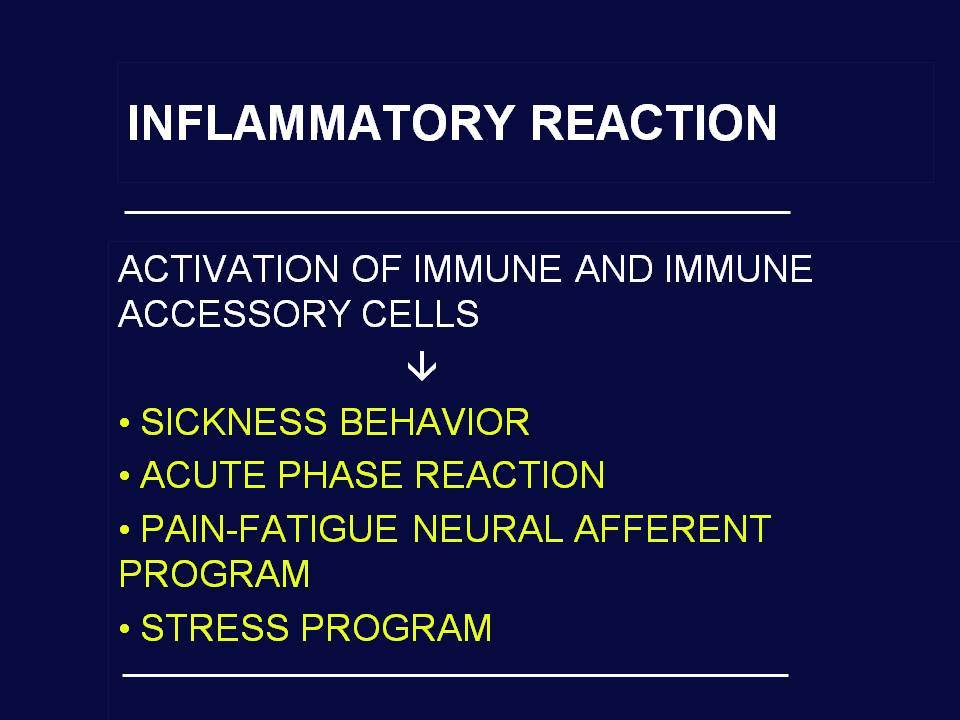 INFLAMMATORY REACTION

ACTIVATION OF IMMUNE AND IMMUNE ACCESSORY CELLS

↓

• SICKNESS BEHAVIOR
• ACUTE PHASE REACTION
• PAIN-FATIGUE NEURAL AFFERENT PROGRAM
• STRESS PROGRAM